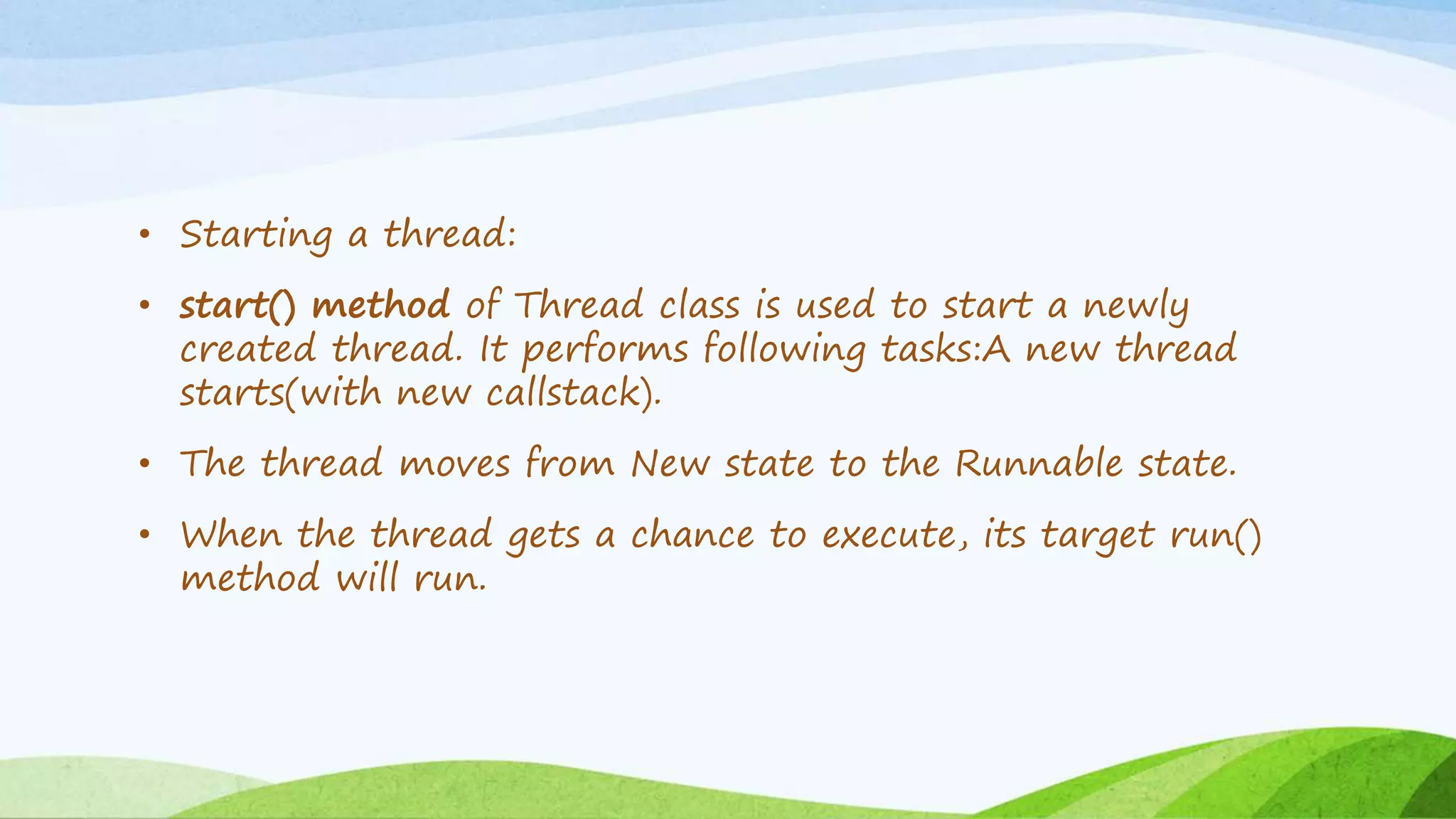 • Starting a thread:

• start() method of Thread class is used to start a newly created thread. It performs following tasks:A new thread starts(with new callstack).

• The thread moves from New state to the Runnable state.

• When the thread gets a chance to execute, its target run() method will run.